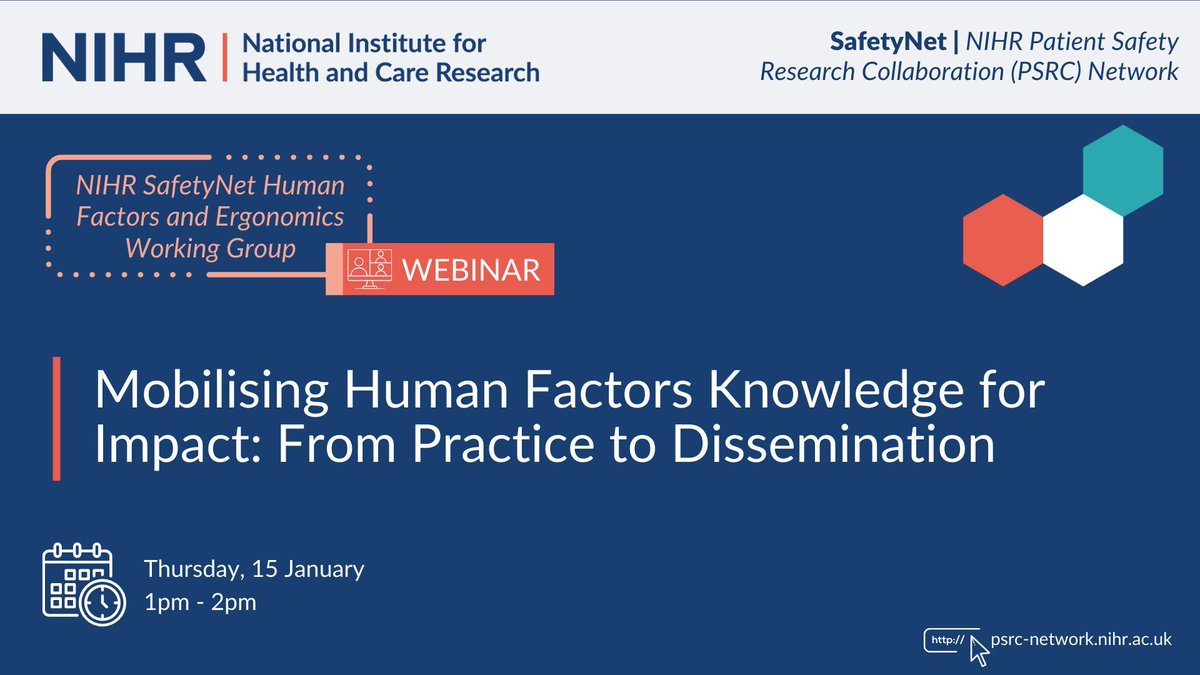 NIHR | National Institute for Health and Care Research

SafetyNet | NIHR Patient Safety Research Collaboration (PSRC) Network

NIHR SafetyNet Human Factors and Ergonomics Working Group

WEBINAR

Mobilising Human Factors Knowledge for Impact: From Practice to Dissemination

Thursday, 15 January
1pm - 2pm

http://
psrc-network.nihr.ac.uk